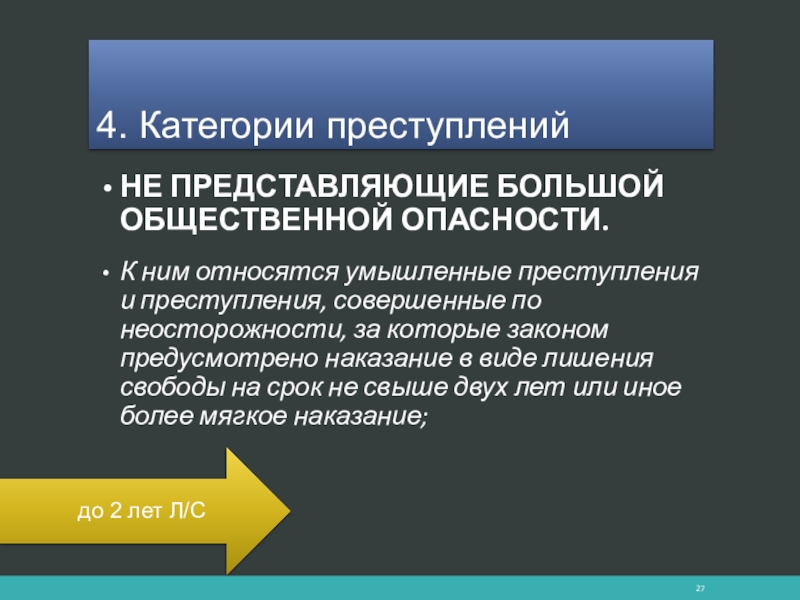 4. Категории преступлений

• НЕ ПРЕДСТАВЛЯЮЩИЕ БОЛЬШОЙ ОБЩЕСТВЕННОЙ ОПАСНОСТИ.

• К ним относятся умышленные преступления и преступления, совершенные по неосторожности, за которые законом предусмотрено наказание в виде лишения свободы на срок не свыше двух лет или иное более мягкое наказание;

до 2 лет Л/С

27